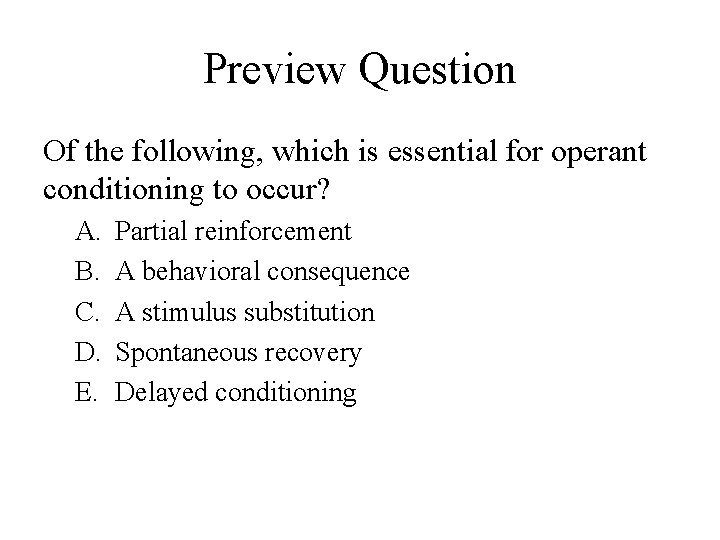 Preview Question

Of the following, which is essential for operant conditioning to occur?

A. Partial reinforcement
B. A behavioral consequence
C. A stimulus substitution
D. Spontaneous recovery
E. Delayed conditioning